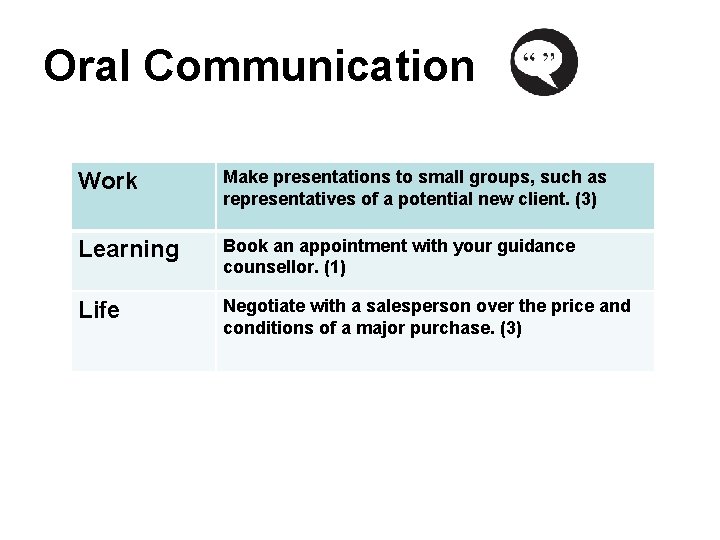 Oral Communication

“ ”

| Work | Make presentations to small groups, such as representatives of a potential new client. (3) |
|---|---|
| Learning | Book an appointment with your guidance counsellor. (1) |
| Life | Negotiate with a salesperson over the price and conditions of a major purchase. (3) |